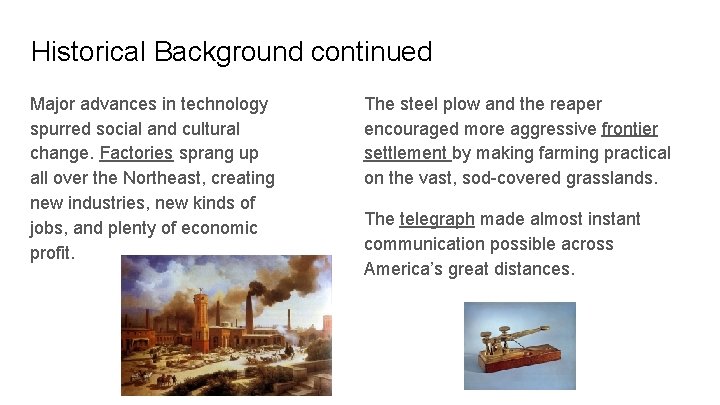 Historical Background continued

Major advances in technology spurred social and cultural change. Factories sprang up all over the Northeast, creating new industries, new kinds of jobs, and plenty of economic profit.

The steel plow and the reaper encouraged more aggressive frontier settlement by making farming practical on the vast, sod-covered grasslands.

The telegraph made almost instant communication possible across America's great distances.